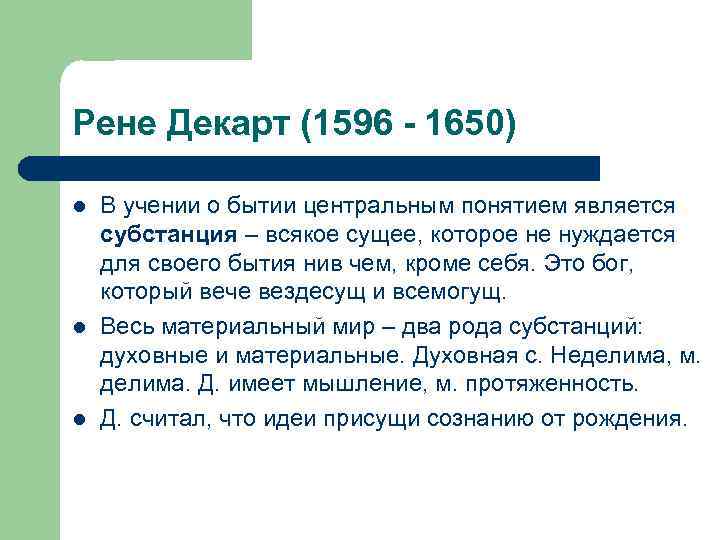 Рене Декарт (1596 - 1650)

- В учении о бытии центральным понятием является **субстанция** – всякое сущее, которое не нуждается для своего бытия нив чем, кроме себя. Это бог, который вече вездесущ и всемогущ.
- Весь материальный мир – два рода субстанций: духовные и материальные. Духовная с. Неделима, м. делима. Д. имеет мышление, м. протяженность.
- Д. считал, что идеи присущи сознанию от рождения.